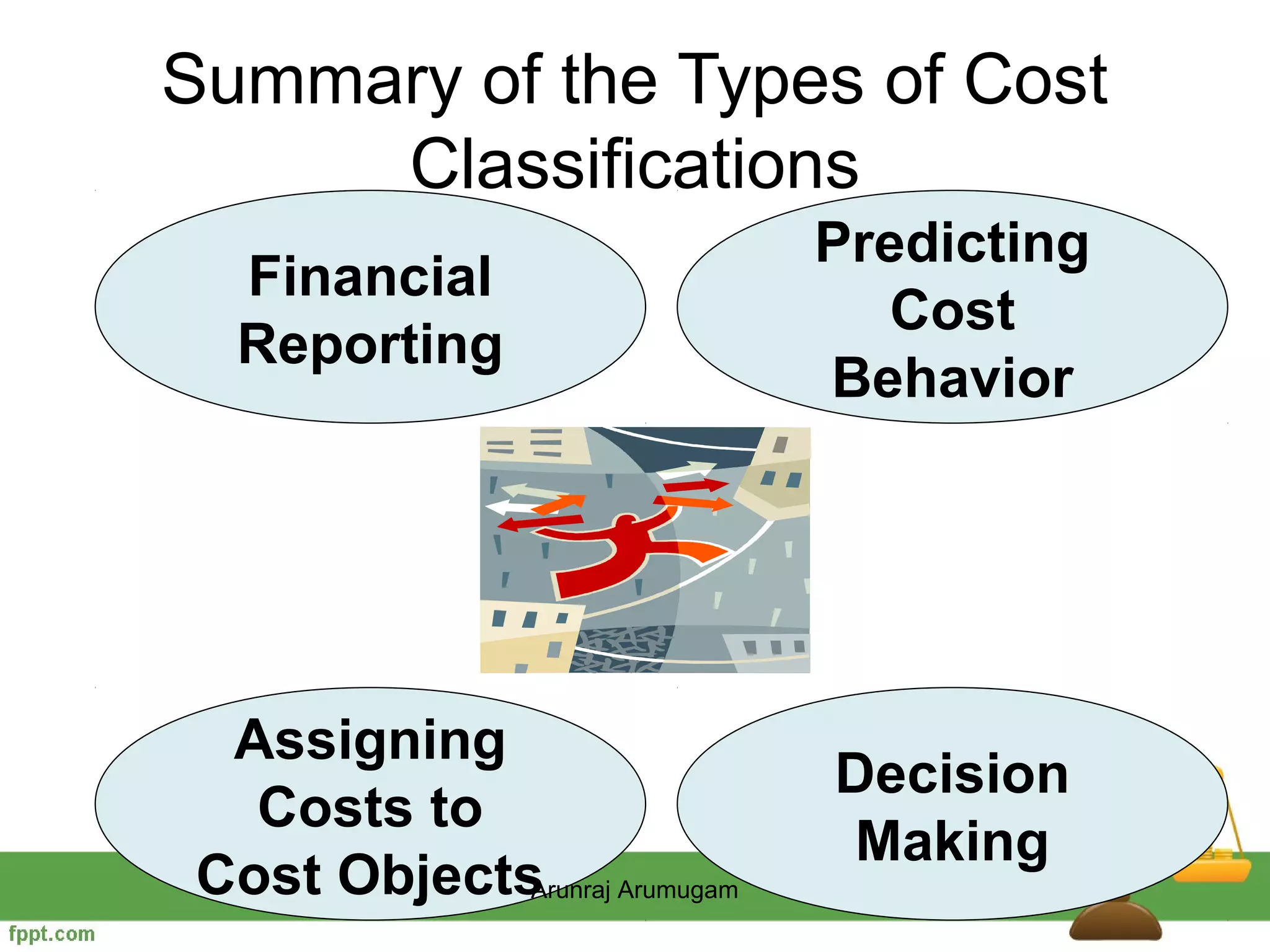 Summary of the Types of Cost Classifications

Financial Reporting

Predicting Cost Behavior

Assigning Costs to Cost Objects

Decision Making

Arunraj Arumugam

fppt.com